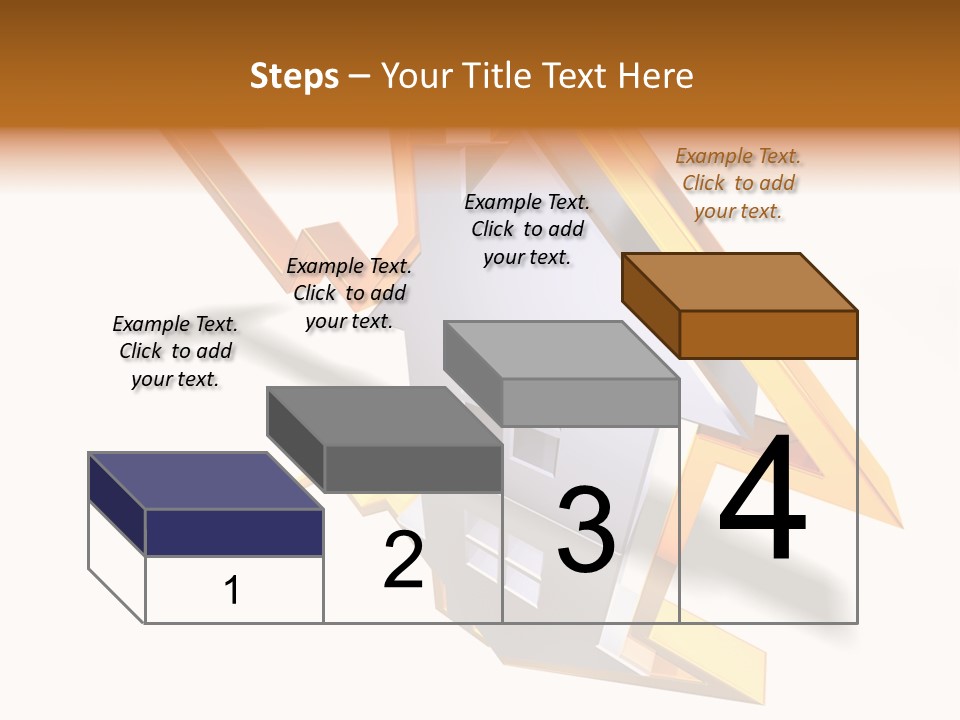 Steps – Your Title Text Here

Example Text. Click to add your text.

Example Text. Click to add your text.

Example Text. Click to add your text.

Example Text. Click to add your text.

1

2

3

4